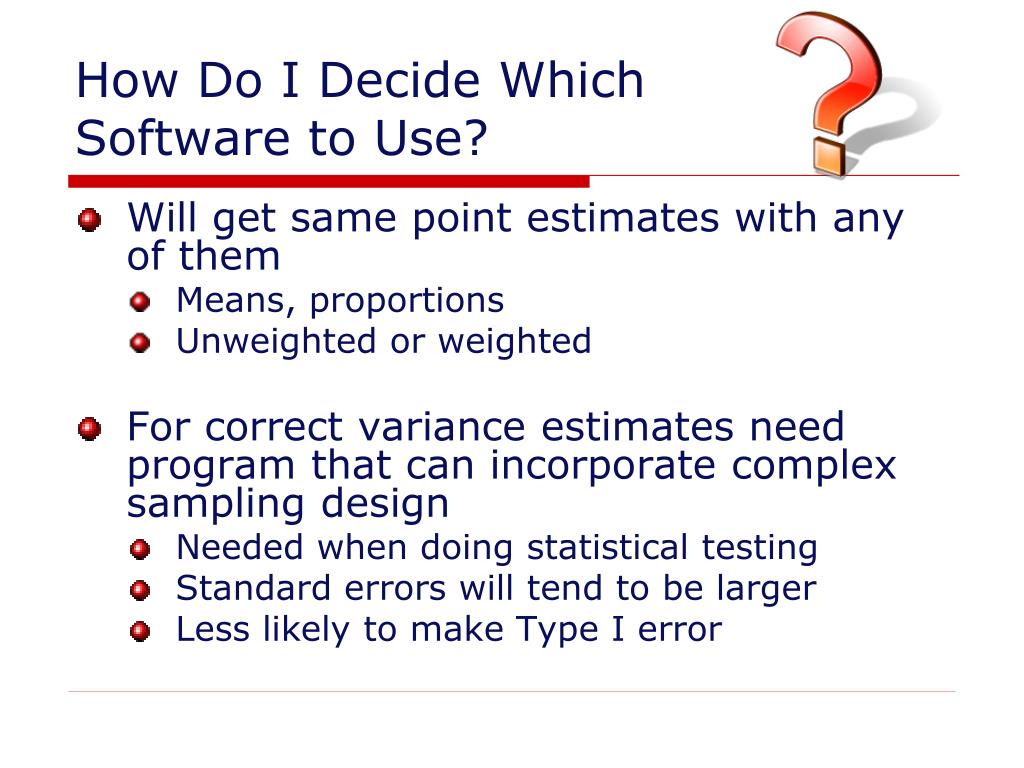 How Do I Decide Which Software to Use?

Will get same point estimates with any of them

Means, proportions

Unweighted or weighted

For correct variance estimates need program that can incorporate complex sampling design

Needed when doing statistical testing

Standard errors will tend to be larger

Less likely to make Type I error